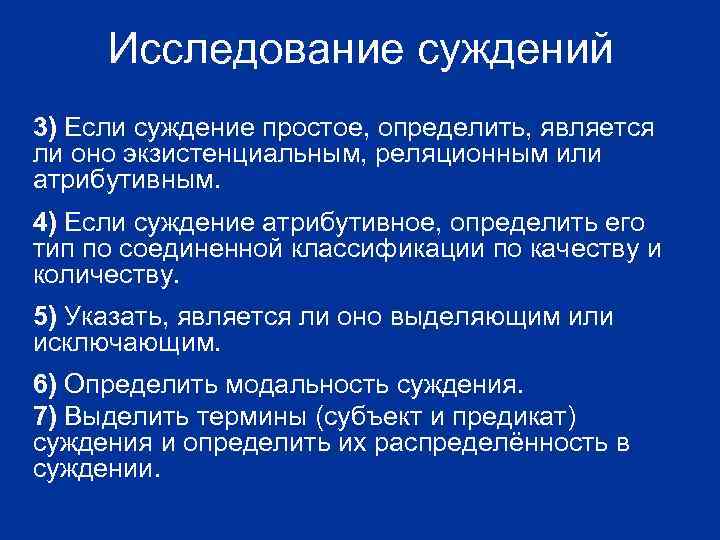 Исследование суждений

3) Если суждение простое, определить, является ли оно экзистенциальным, реляционным или атрибутивным.

4) Если суждение атрибутивное, определить его тип по соединенной классификации по качеству и количеству.

5) Указать, является ли оно выделяющим или исключающим.

6) Определить модальность суждения.

7) Выделить термины (субъект и предикат) суждения и определить их распределённость в суждении.